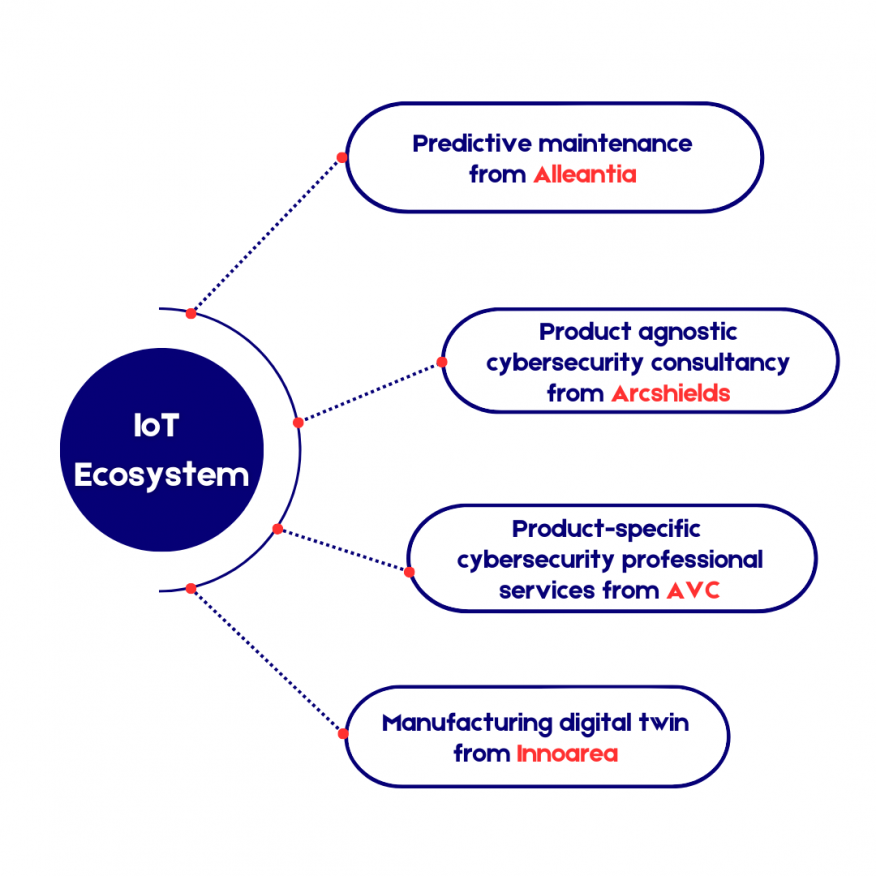 IoT Ecosystem

Predictive maintenance from Alleantia

Product agnostic cybersecurity consultancy from Arcshields

Product-specific cybersecurity professional services from AVC

Manufacturing digital twin from Innoarea